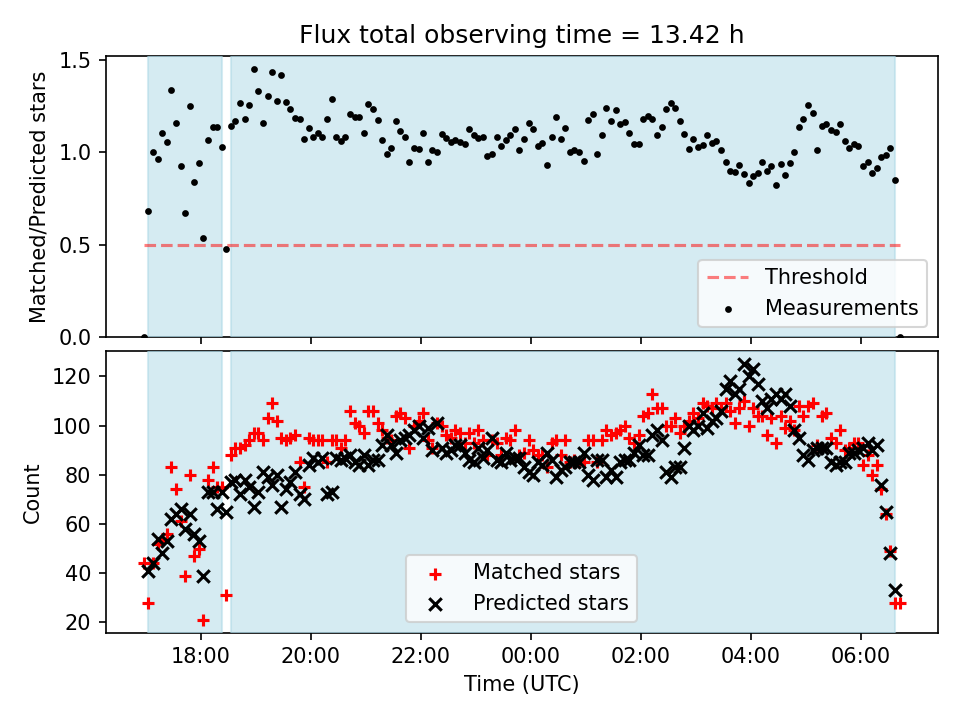 Flux total observing time = 13.42 h

Matched/Predicted stars

1.5
1.0
0.5
0.0

Threshold
Measurements

Count

120
100
80
60
40
20

Matched stars
Predicted stars

18:00
20:00
22:00
00:00
02:00
04:00
06:00

Time (UTC)